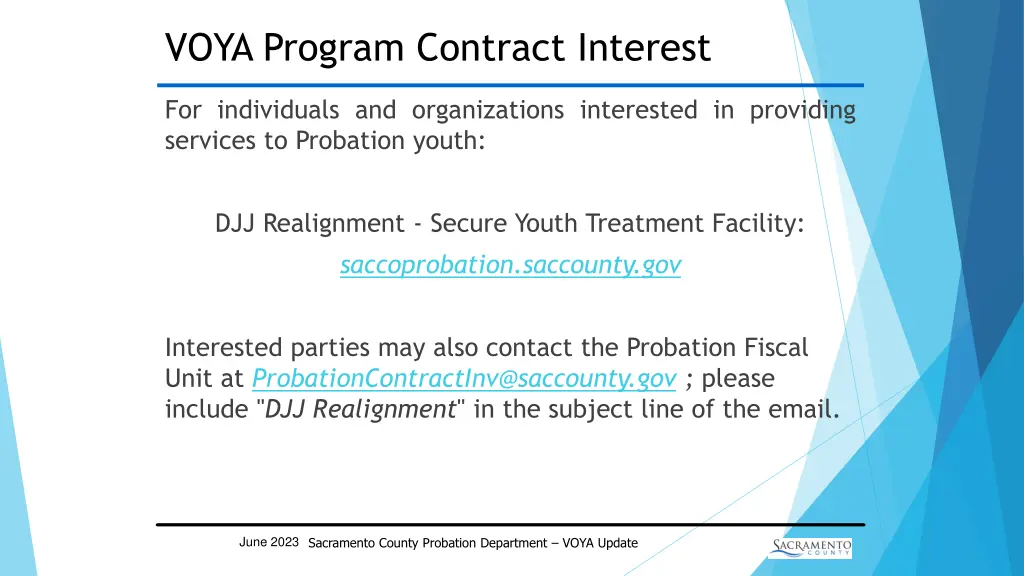 VOYA Program Contract Interest

For individuals and organizations interested in providing services to Probation youth:

DJJ Realignment - Secure Youth Treatment Facility:

saccoprobation.saccounty.gov

Interested parties may also contact the Probation Fiscal Unit at ProbationContractInv@saccounty.gov ; please include "DJJ Realignment" in the subject line of the email.

June 2023 Sacramento County Probation Department – VOYA Update

SACRAMENTO COUNTY